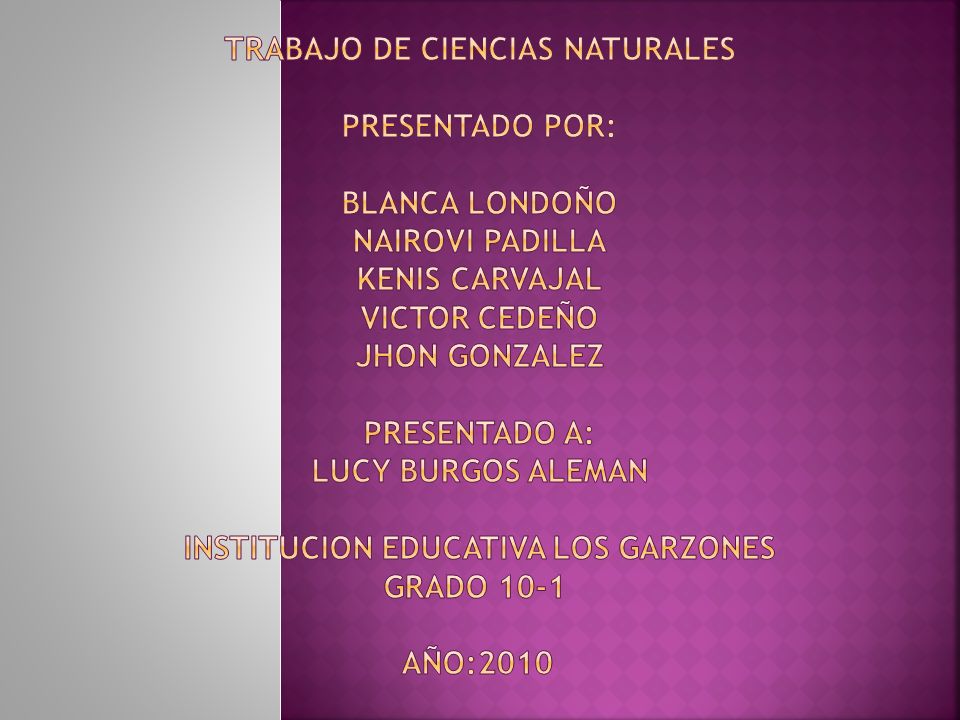 TRABAJO DE CIENCIAS NATURALES

PRESENTADO POR:

BLANCA LONDOÑO
NAIROVI PADILLA
KENIS CARVAJAL
VICTOR CEDEÑO
JHON GONZALEZ

PRESENTADO A:
LUCY BURGOS ALEMAN

INSTITUCION EDUCATIVA LOS GARZONES
GRADO 10-1

AÑO:2010